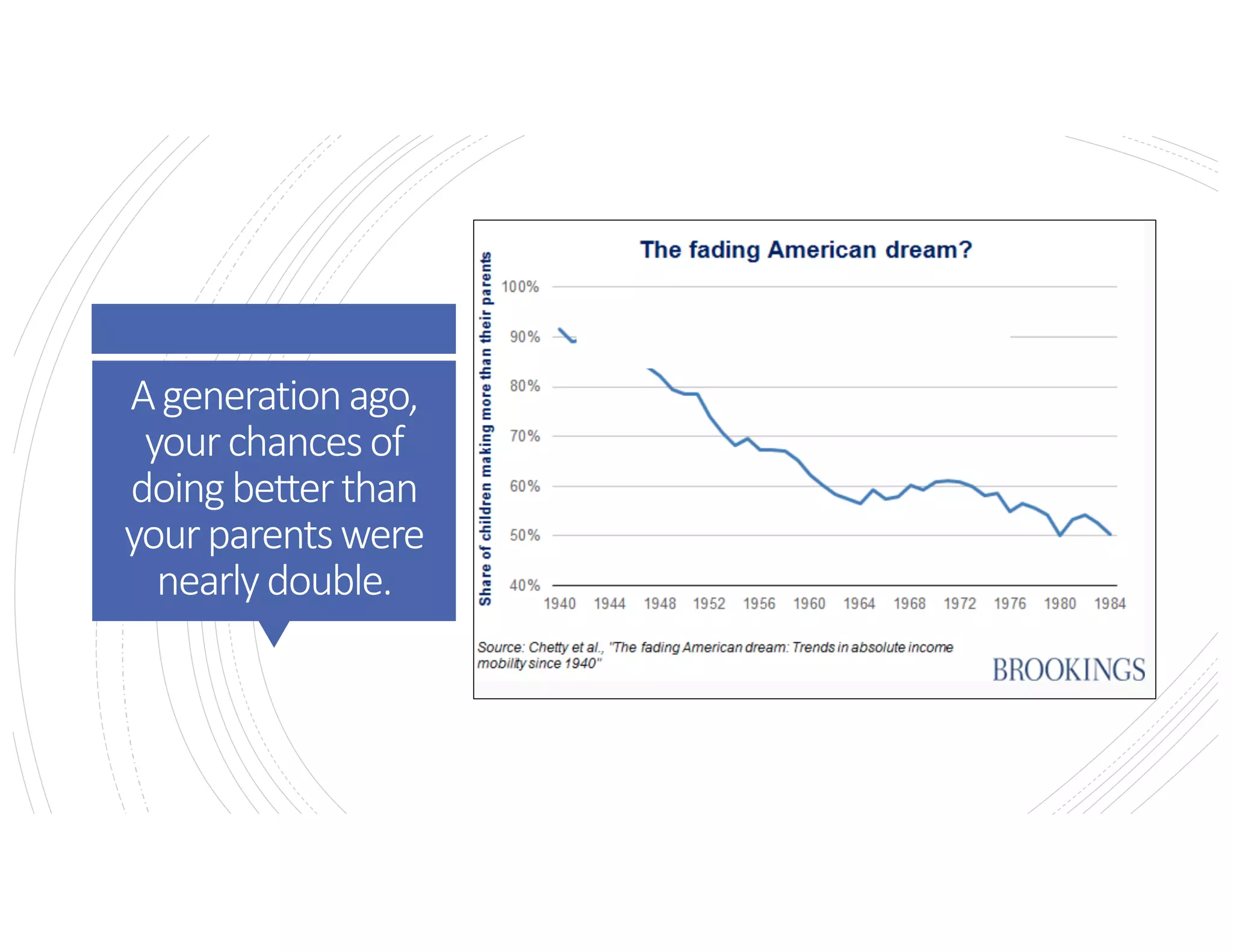 A generation ago, your chances of doing better than your parents were nearly double.

The fading American dream?

Share of children making more than their parents

100%
90%
80%
70%
60%
50%
40%

1940 1944 1948 1952 1956 1960 1964 1968 1972 1976 1980 1984

Source: Chetty et al., "The fading American dream: Trends in absolute income mobility since 1940"

BROOKINGS